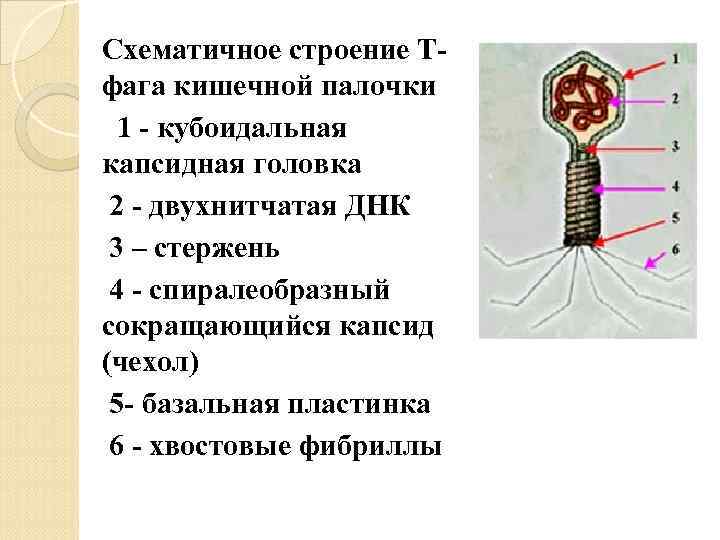 Схематичное строение Т-фага кишечной палочки

1 - кубоидальная капсидная головка

2 - двухнитчатая ДНК

3 – стержень

4 - спиралеобразный сокращающийся капсид (чехол)

5- базальная пластинка

6 - хвостовые фибриллы

1
2
3
4
5
6